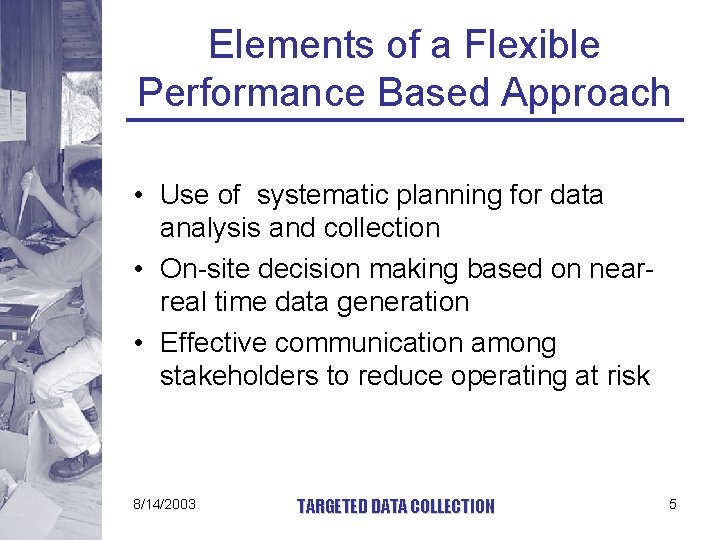 Elements of a Flexible Performance Based Approach

• Use of systematic planning for data analysis and collection
• On-site decision making based on near-real time data generation
• Effective communication among stakeholders to reduce operating at risk

8/14/2003 TARGETED DATA COLLECTION 5